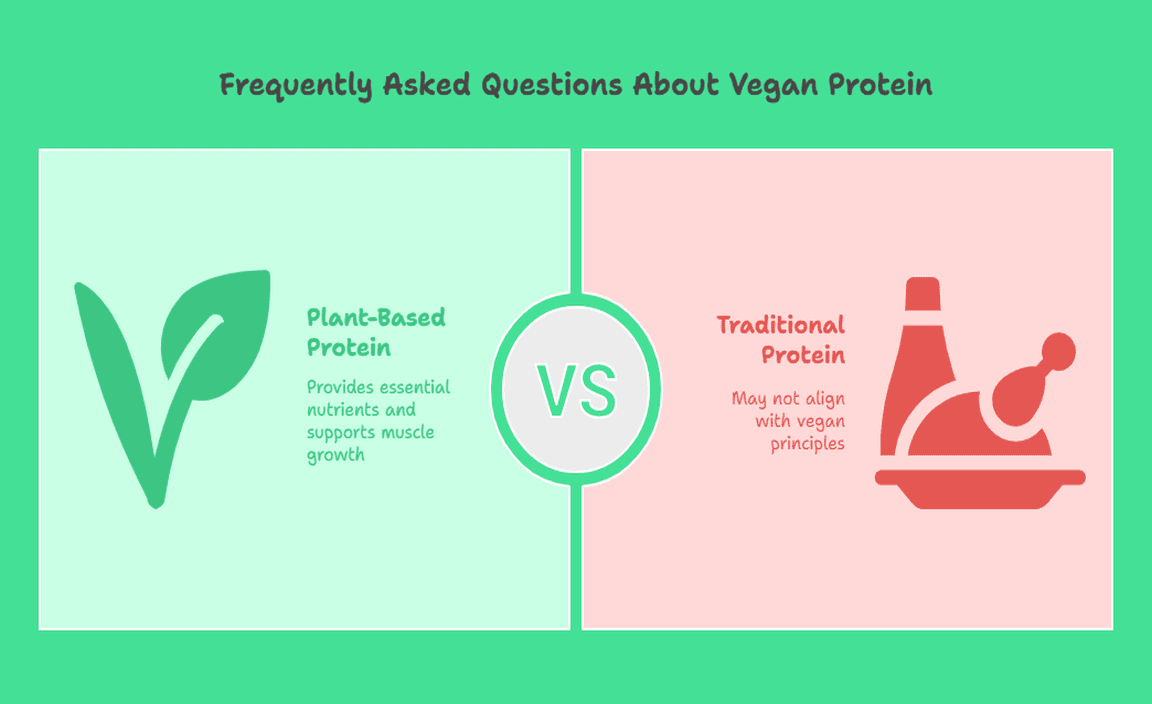 Frequently Asked Questions About Vegan Protein

Plant-Based Protein

Provides essential nutrients and supports muscle growth

VS

Traditional Protein

May not align with vegan principles